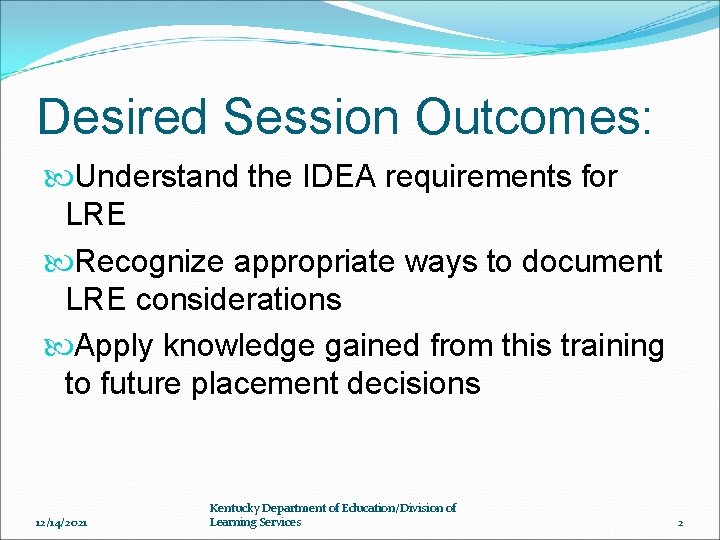 Desired Session Outcomes:

Understand the IDEA requirements for LRE

Recognize appropriate ways to document LRE considerations

Apply knowledge gained from this training to future placement decisions

12/14/2021

Kentucky Department of Education/Division of Learning Services

2